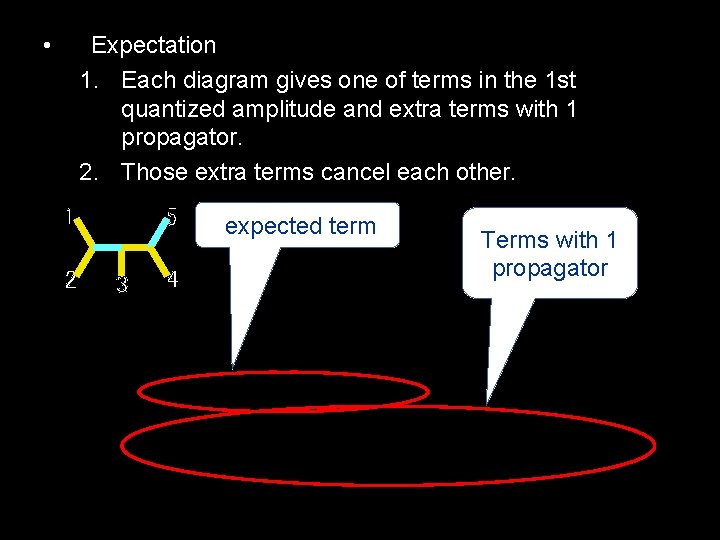 • Expectation

1. Each diagram gives one of terms in the 1st quantized amplitude and extra terms with 1 propagator.
2. Those extra terms cancel each other.

1
5
2
3
4

expected term

Terms with 1 propagator